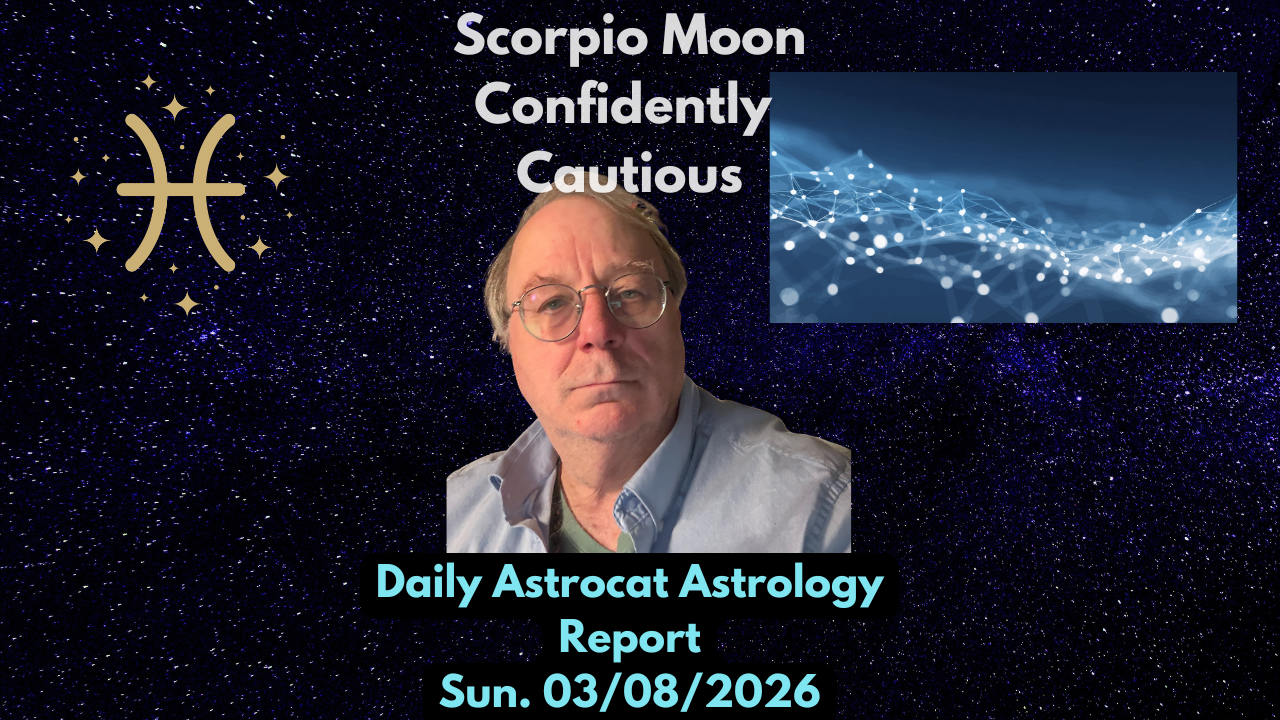 Scorpio Moon
Confidently
Cautious

Daily Astrocat Astrology
Report
Sun. 03/08/2026